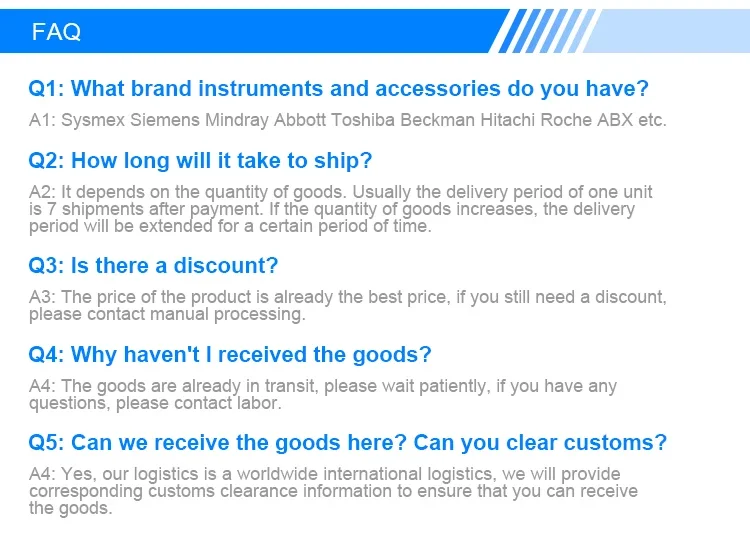 FAQ

Q1: What brand instruments and accessories do you have?

A1: Sysmex Siemens Mindray Abbott Toshiba Beckman Hitachi Roche ABX etc.

Q2: How long will it take to ship?

A2: It depends on the quantity of goods. Usually the delivery period of one unit is 7 shipments after payment. If the quantity of goods increases, the delivery period will be extended for a certain period of time.

Q3: Is there a discount?

A3: The price of the product is already the best price, if you still need a discount, please contact manual processing.

Q4: Why haven't I received the goods?

A4: The goods are already in transit, please wait patiently, if you have any questions, please contact labor.

Q5: Can we receive the goods here? Can you clear customs?

A4: Yes, our logistics is a worldwide international logistics, we will provide corresponding customs clearance information to ensure that you can receive the goods.